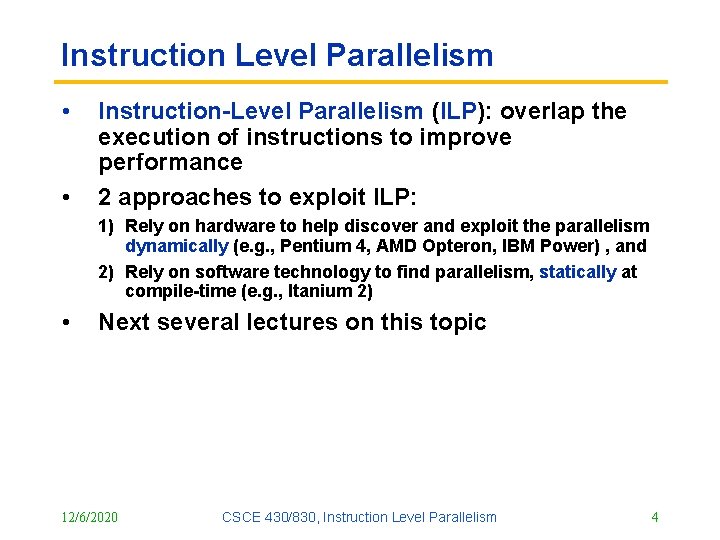 Instruction Level Parallelism

• Instruction-Level Parallelism (ILP): overlap the execution of instructions to improve performance

• 2 approaches to exploit ILP:

1) Rely on hardware to help discover and exploit the parallelism dynamically (e.g., Pentium 4, AMD Opteron, IBM Power) , and

2) Rely on software technology to find parallelism, statically at compile-time (e.g., Itanium 2)

• Next several lectures on this topic

12/6/2020 CSCE 430/830, Instruction Level Parallelism 4